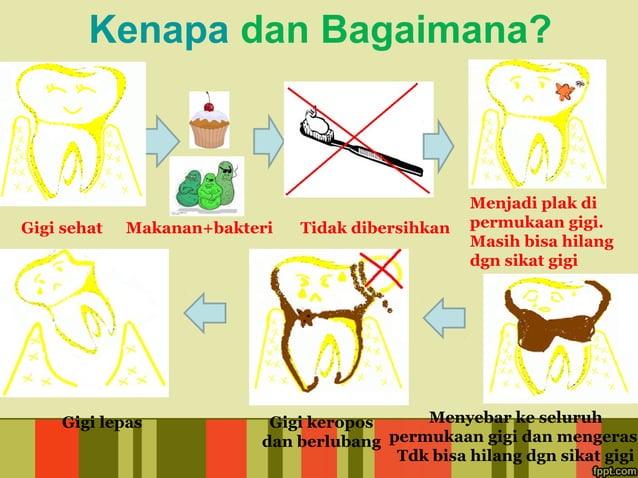 Kenapa dan Bagaimana?

Gigi sehat

Makanan+bakteri

Tidak dibersihkan

Menjadi plak di permukaan gigi. Masih bisa hilang dgn sikat gigi

Gigi lepas

Gigi keropos dan berlubang

Menyebar ke seluruh permukaan gigi dan mengeras Tdk bisa hilang dgn sikat gigi

fppt.com